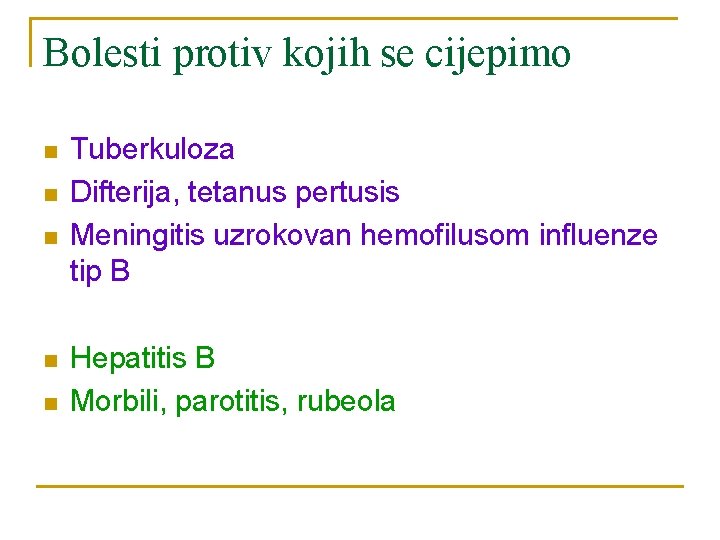 Bolesti protiv kojih se cijepimo

- Tuberkuloza
- Difterija, tetanus pertusis
- Meningitis uzrokovan hemofilusom influenze tip B

- Hepatitis B
- Morbili, parotitis, rubeola